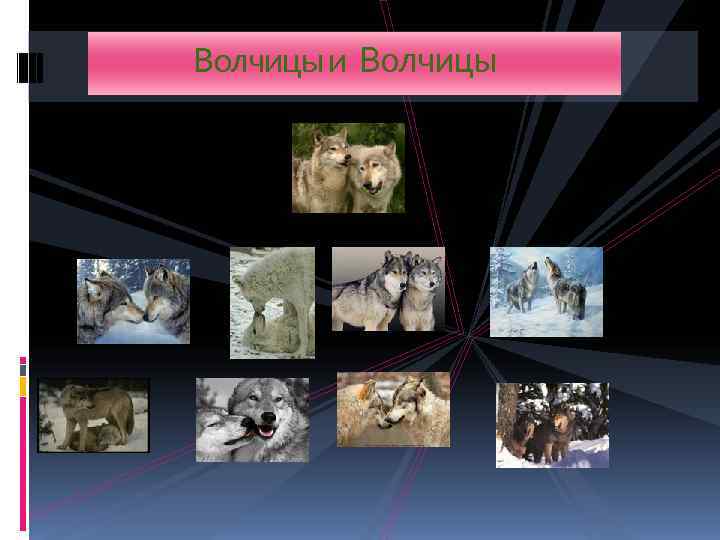 Волчицы и Волчицы